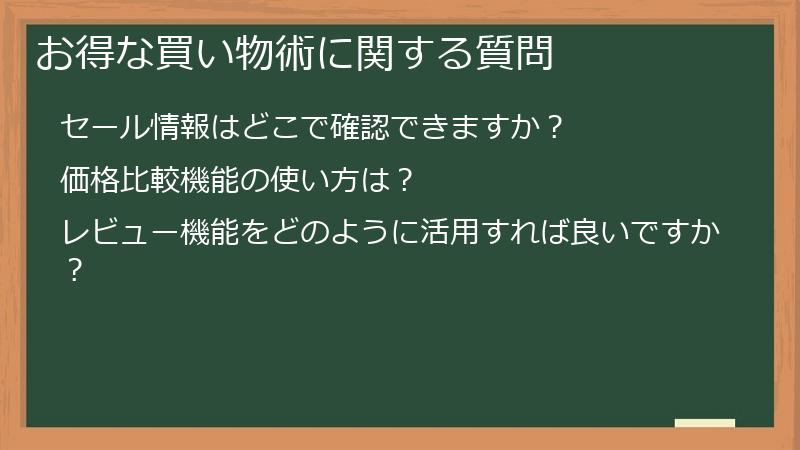 お得な買い物術に関する質問

セール情報はどこで確認できますか？

価格比較機能の使い方は？

レビュー機能をどのように活用すれば良いですか？